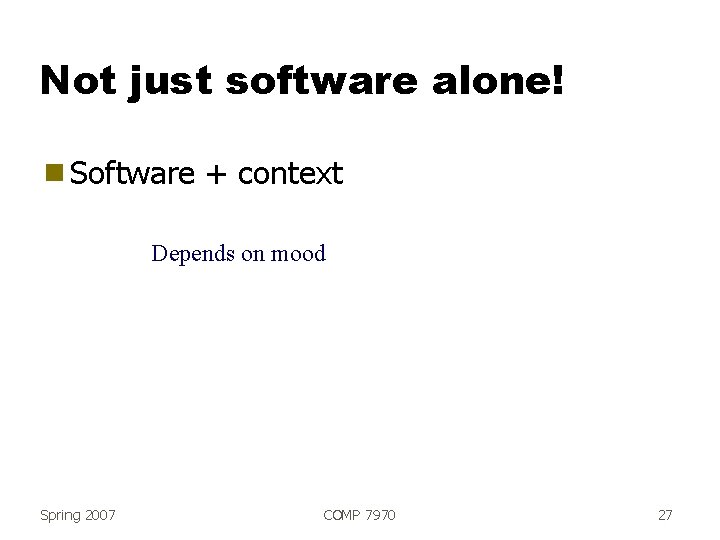 Not just software alone!

Software + context

Depends on mood

Spring 2007

COMP 7970

27